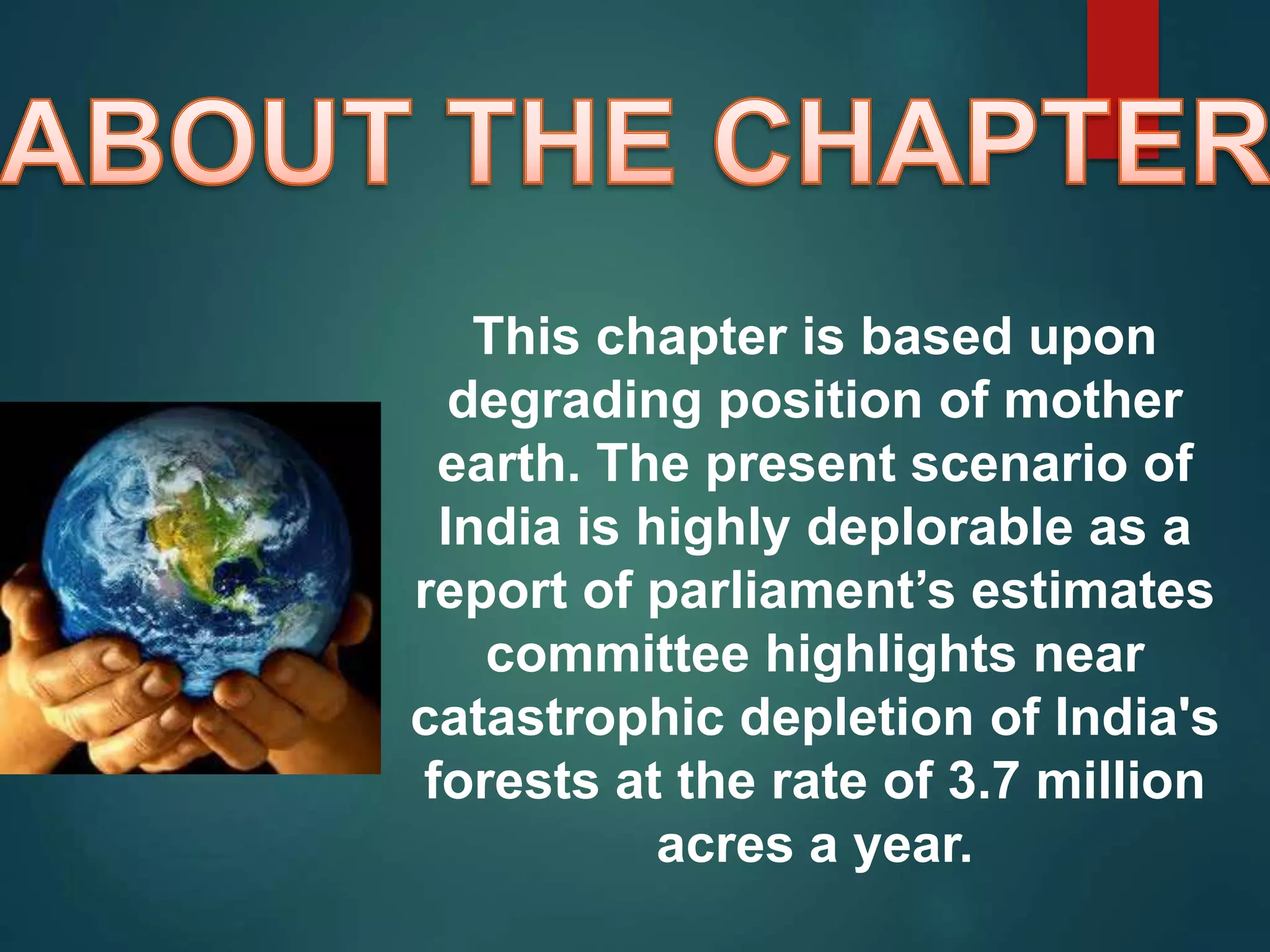 ABOUT THE CHAPTER

This chapter is based upon degrading position of mother earth. The present scenario of India is highly deplorable as a report of parliament’s estimates committee highlights near catastrophic depletion of India's forests at the rate of 3.7 million acres a year.